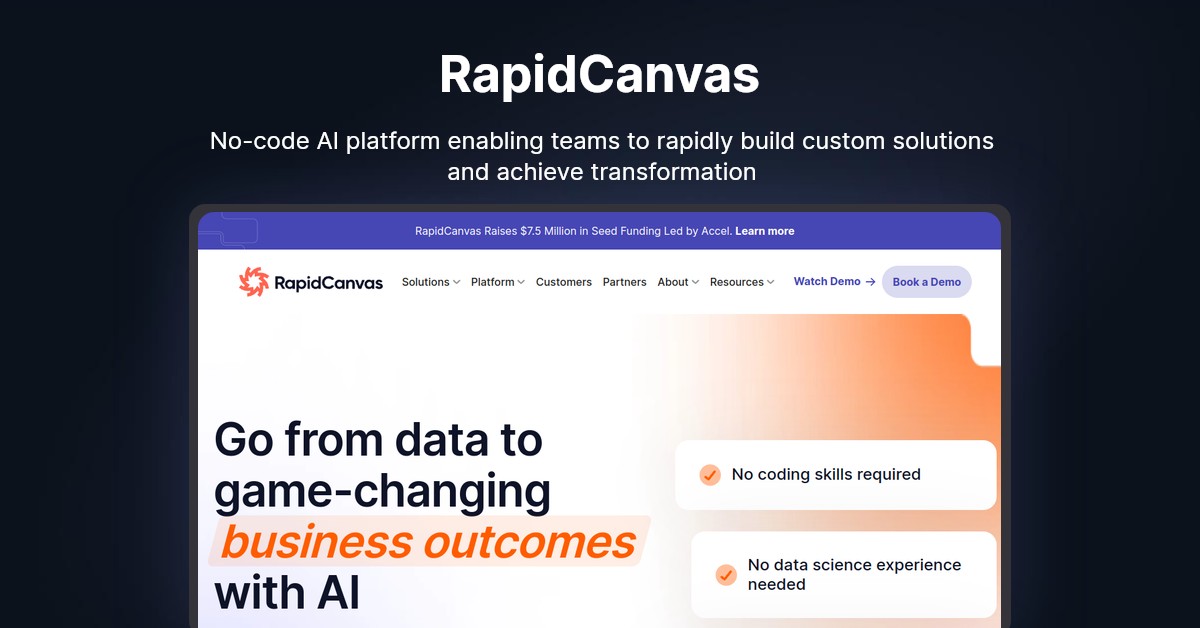 RapidCanvas

No-code AI platform enabling teams to rapidly build custom solutions and achieve transformation

RapidCanvas Raises $7.5 Million in Seed Funding Led by Accel. Learn more

RapidCanvas Solutions Platform Customers Partners About Resources Watch Demo → Book a Demo

Go from data to game-changing business outcomes with AI

No coding skills required

No data science experience needed